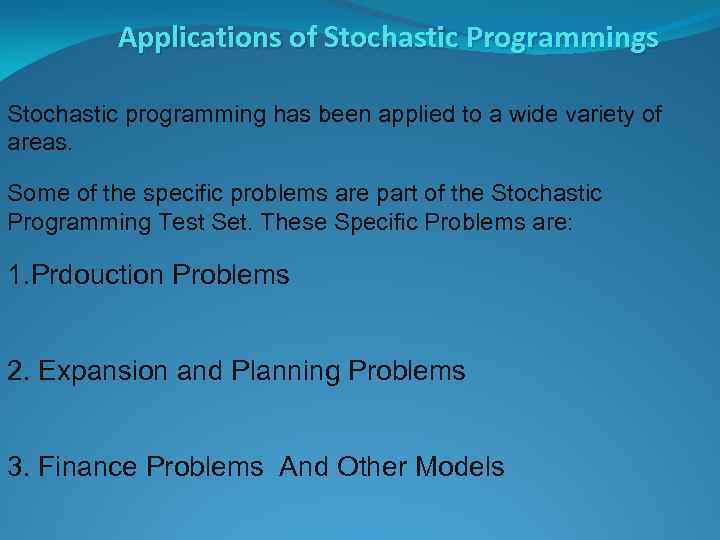 Applications of Stochastic Programmings

Stochastic programming has been applied to a wide variety of areas.

Some of the specific problems are part of the Stochastic Programming Test Set. These Specific Problems are:

1.Prdouction Problems

2. Expansion and Planning Problems

3. Finance Problems And Other Models